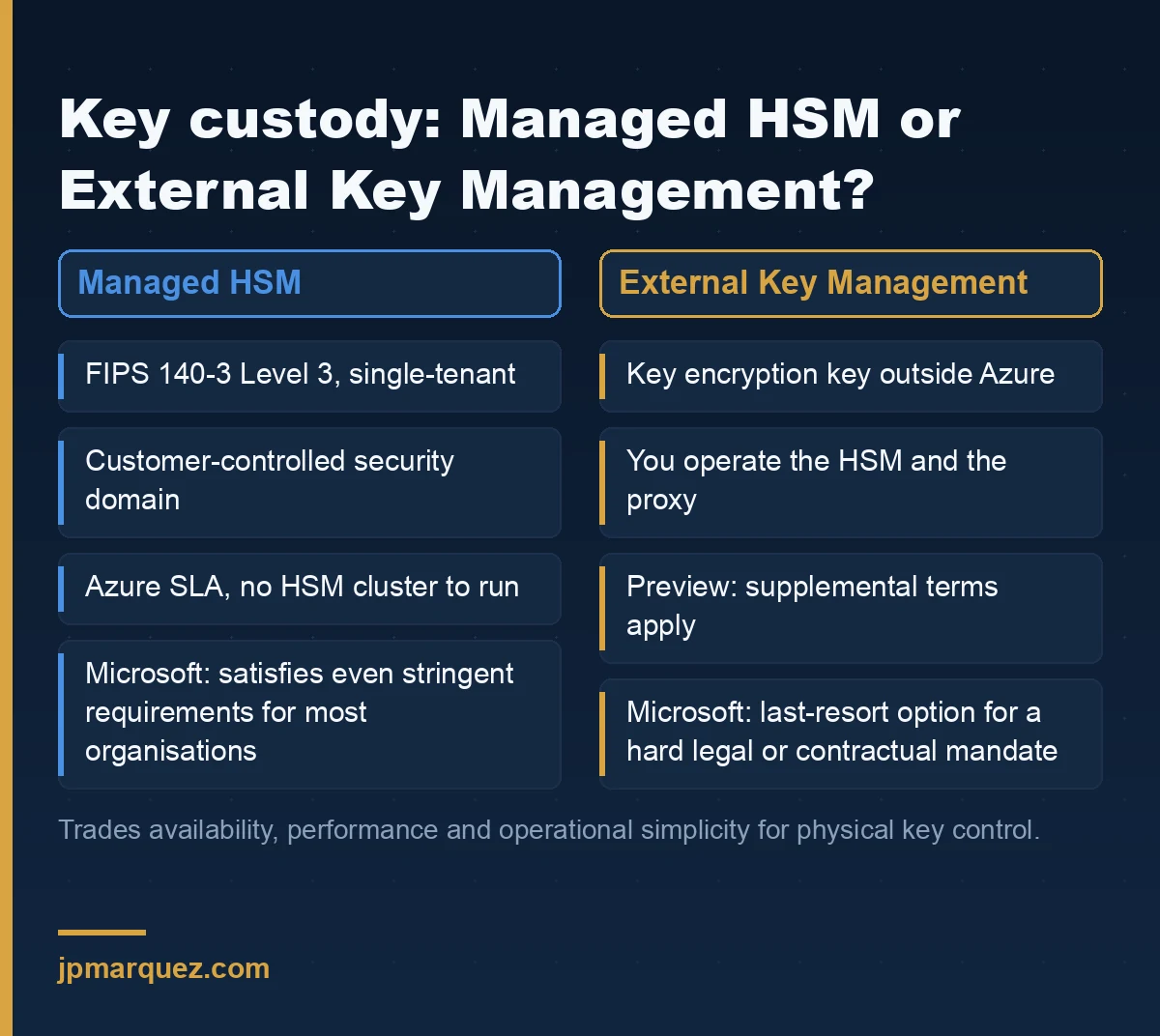 Key custody: Managed HSM or External Key Management?

Managed HSM

FIPS 140-3 Level 3, single-tenant

Customer-controlled security domain

Azure SLA, no HSM cluster to run

Microsoft: satisfies even stringent requirements for most organisations

External Key Management

Key encryption key outside Azure

You operate the HSM and the proxy

Preview: supplemental terms apply

Microsoft: last-resort option for a hard legal or contractual mandate

Trades availability, performance and operational simplicity for physical key control.

jpmarquez.com